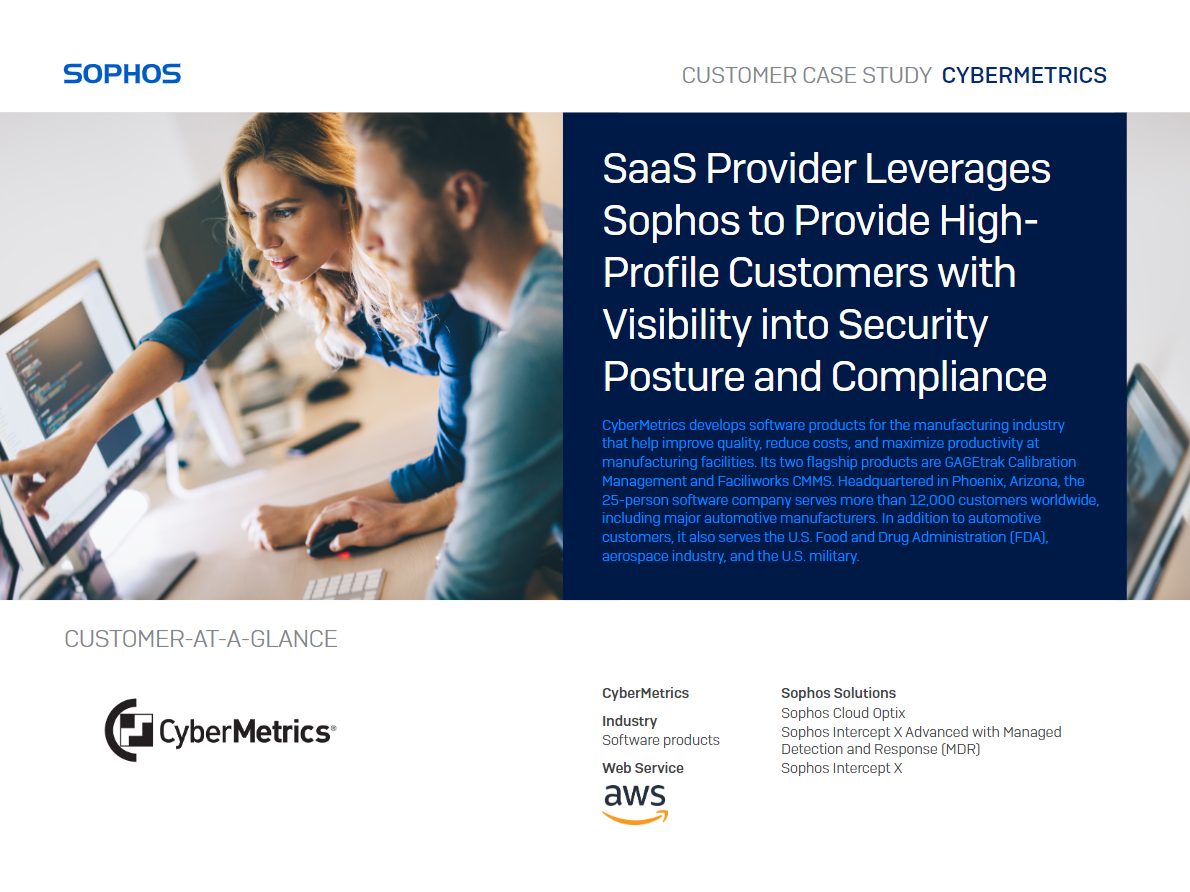 SOPHOS

CUSTOMER CASE STUDY CYBERMETRICS

SaaS Provider Leverages Sophos to Provide High-Profile Customers with Visibility into Security Posture and Compliance

CyberMetrics develops software products for the manufacturing industry that help improve quality, reduce costs, and maximize productivity at manufacturing facilities. Its two flagship products are GAGEtrak Calibration Management and Faciliworks CMMS. Headquartered in Phoenix, Arizona, the 25-person software company serves more than 12,000 customers worldwide, including major automotive manufacturers. In addition to automotive customers, it also serves the U.S. Food and Drug Administration (FDA), aerospace industry, and the U.S. military.

CUSTOMER-AT-A-GLANCE

CyberMetrics®

CyberMetrics

Industry
Software products

Web Service
aws

Sophos Solutions
Sophos Cloud Optix
Sophos Intercept X Advanced with Managed Detection and Response (MDR)
Sophos Intercept X